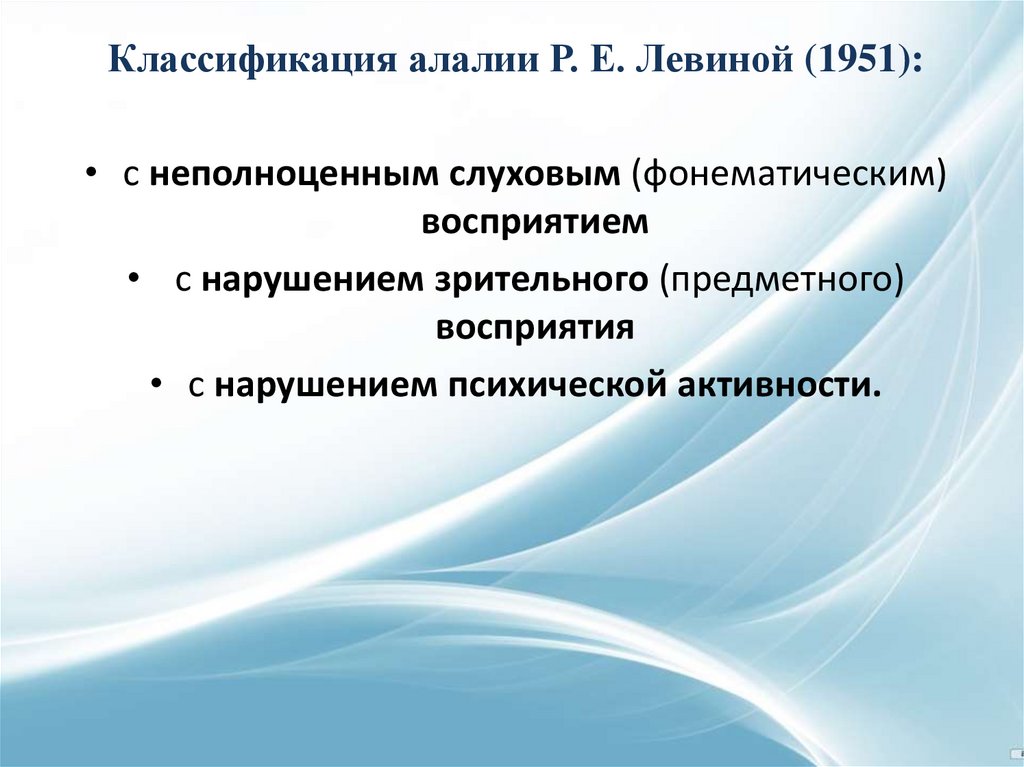 Классификация алалии Р. Е. Левиной (1951):

• с неполноценным слуховым (фонематическим) восприятием

• с нарушением зрительного (предметного) восприятия

• с нарушением психической активности.